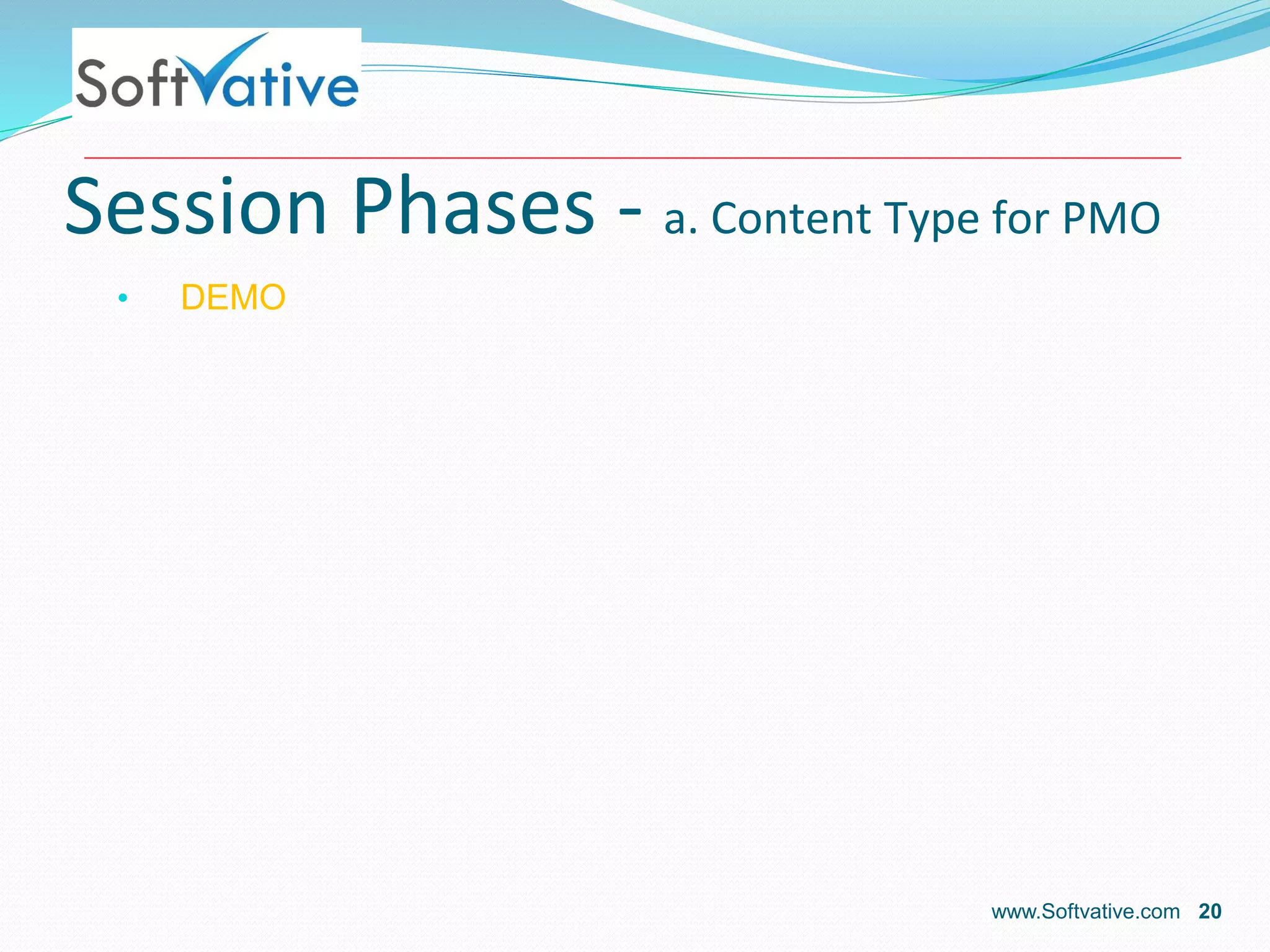 SoftVative

Session Phases - a. Content Type for PMO

• DEMO

www.Softvative.com 20